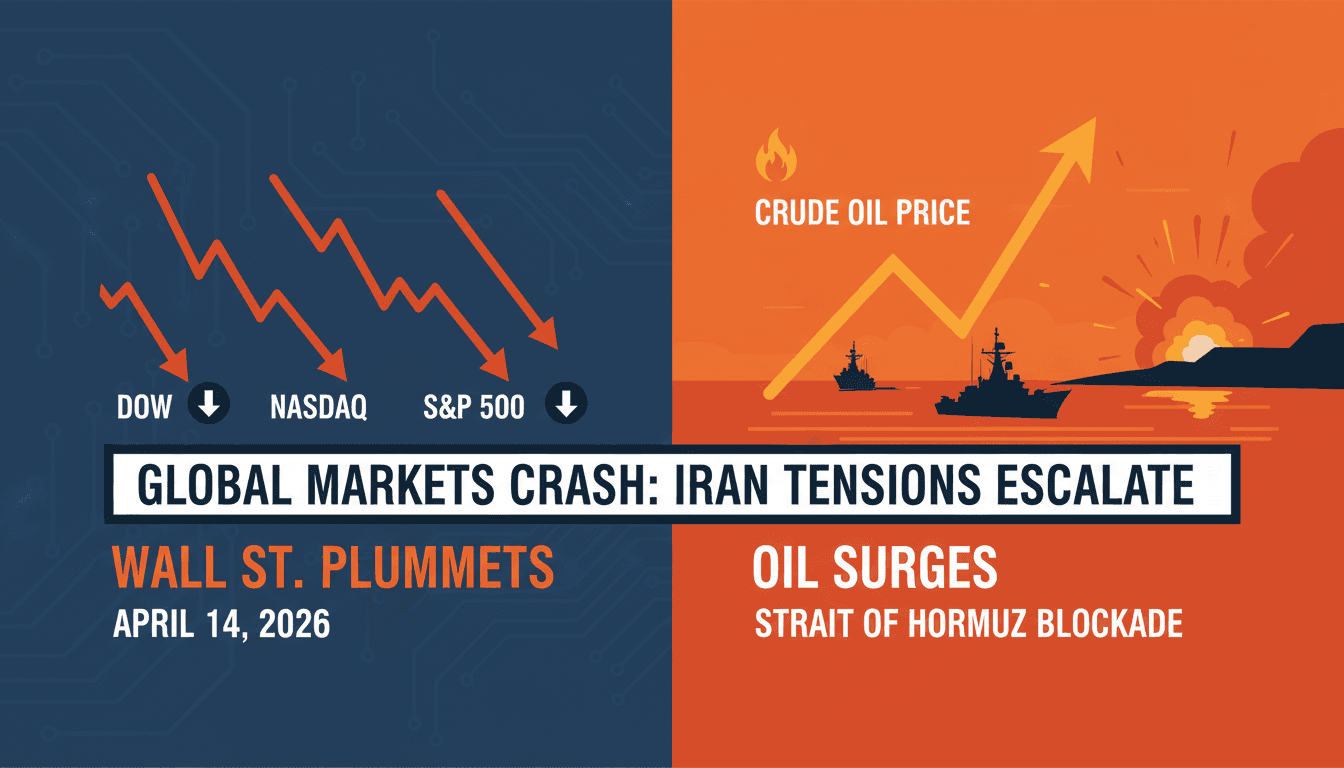 CRUDE OIL PRICE

DOW NASDAQ S&P 500

GLOBAL MARKETS CRASH: IRAN TENSIONS ESCALATE

WALL ST. PLUMMETS
APRIL 14, 2026

OIL SURGES
STRAIT OF HORMUZ BLOCKADE